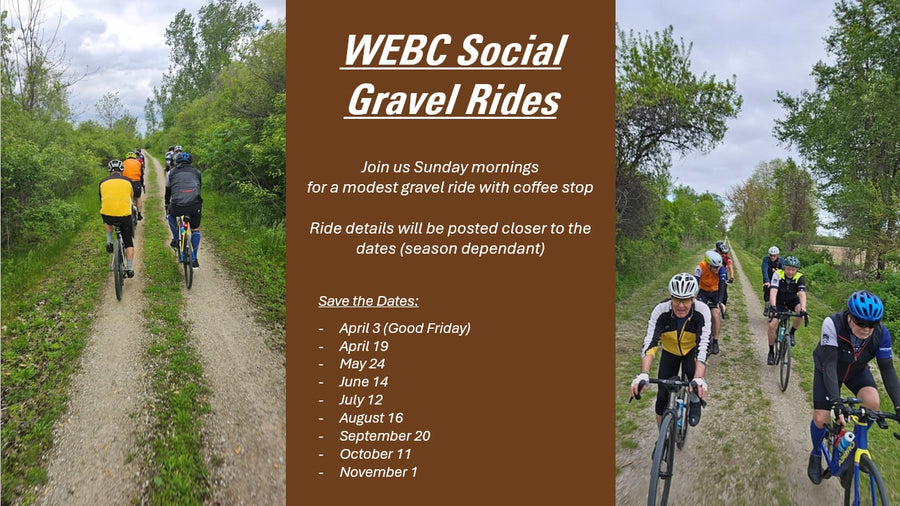 WEBC Social Gravel Rides

Join us Sunday mornings for a modest gravel ride with coffee stop

Ride details will be posted closer to the dates (season dependant)

Save the Dates:

- April 3 (Good Friday)
- April 19
- May 24
- June 14
- July 12
- August 16
- September 20
- October 11
- November 1